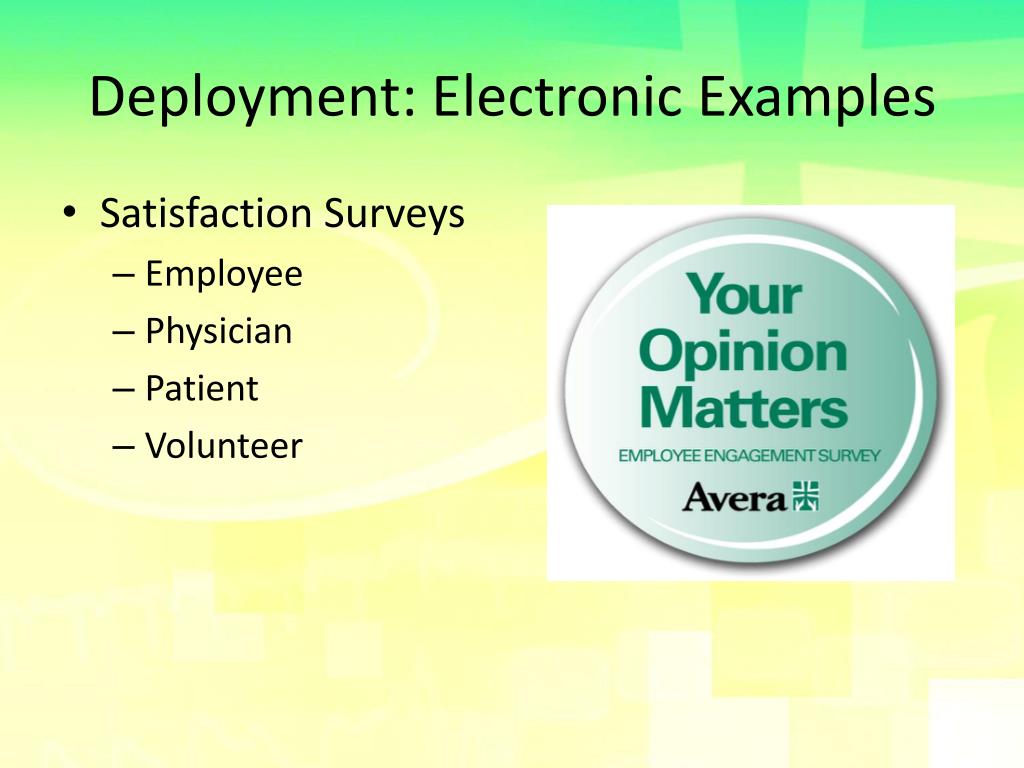 Deployment: Electronic Examples

• Satisfaction Surveys
– Employee
– Physician
– Patient
– Volunteer

Your Opinion Matters
EMPLOYEE ENGAGEMENT SURVEY
Avera